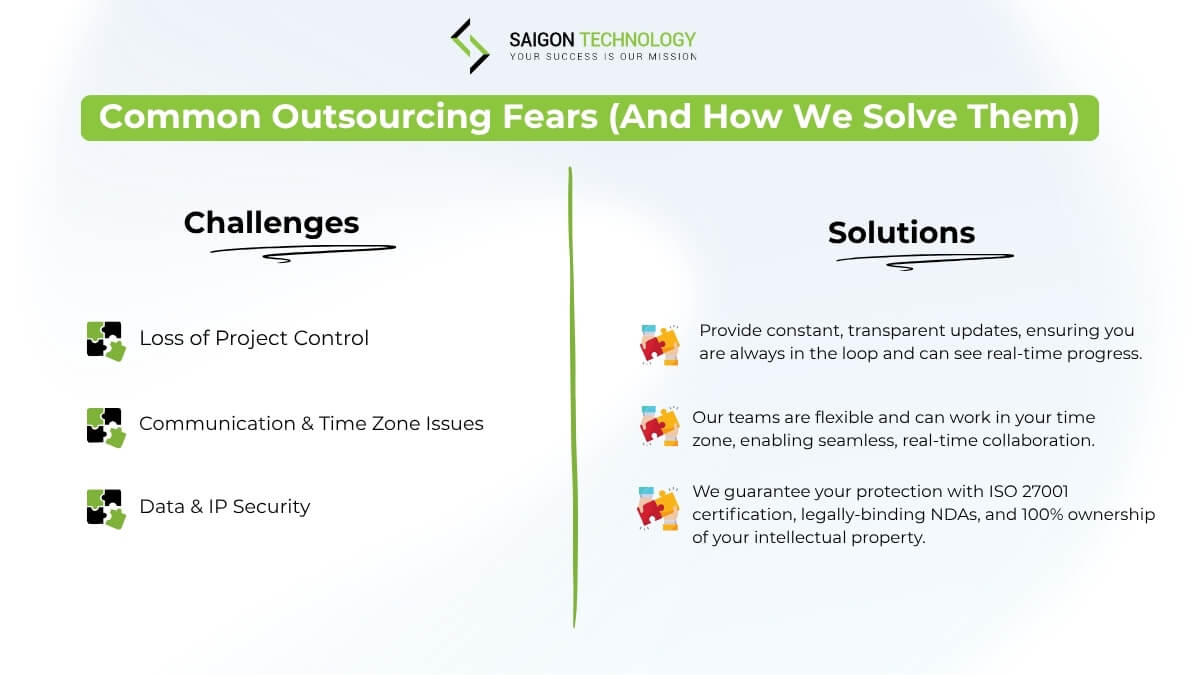 SAIGON TECHNOLOGY
YOUR SUCCESS IS OUR MISSION

Common Outsourcing Fears (And How We Solve Them)

Challenges

Loss of Project Control

Communication & Time Zone Issues

Data & IP Security

Solutions

Provide constant, transparent updates, ensuring you are always in the loop and can see real-time progress.

Our teams are flexible and can work in your time zone, enabling seamless, real-time collaboration.

We guarantee your protection with ISO 27001 certification, legally-binding NDAs, and 100% ownership of your intellectual property.